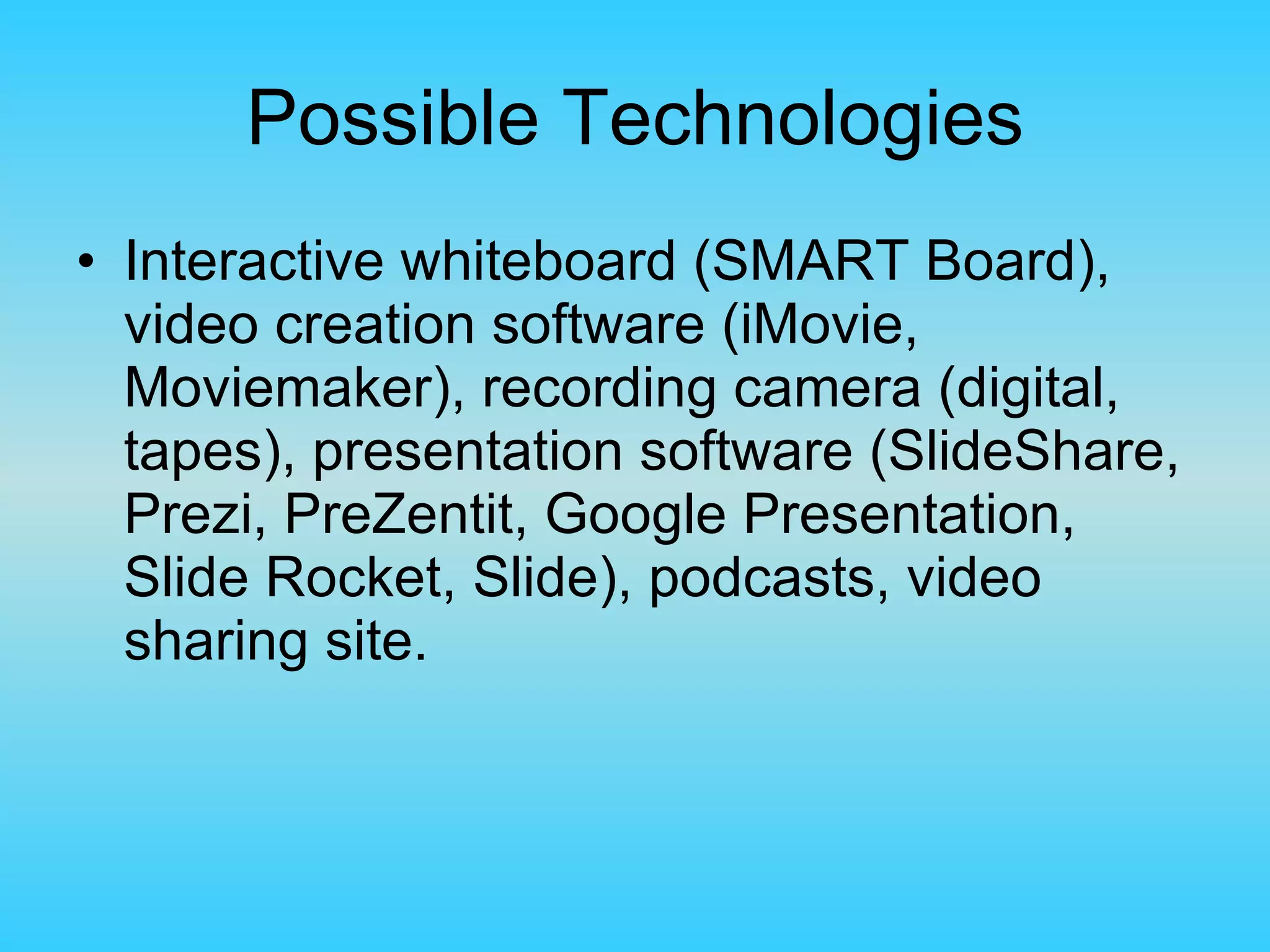 Possible Technologies

• Interactive whiteboard (SMART Board), video creation software (iMovie, Moviemaker), recording camera (digital, tapes), presentation software (SlideShare, Prezi, PreZentit, Google Presentation, Slide Rocket, Slide), podcasts, video sharing site.